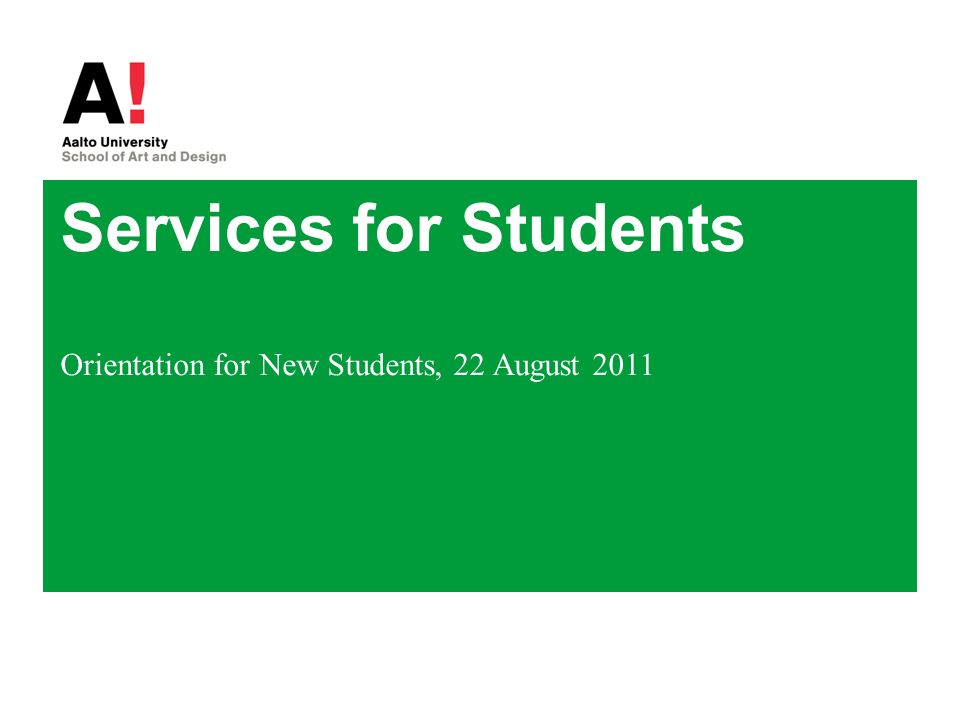 A!
Aalto University
School of Art and Design

Services for Students

Orientation for New Students, 22 August 2011